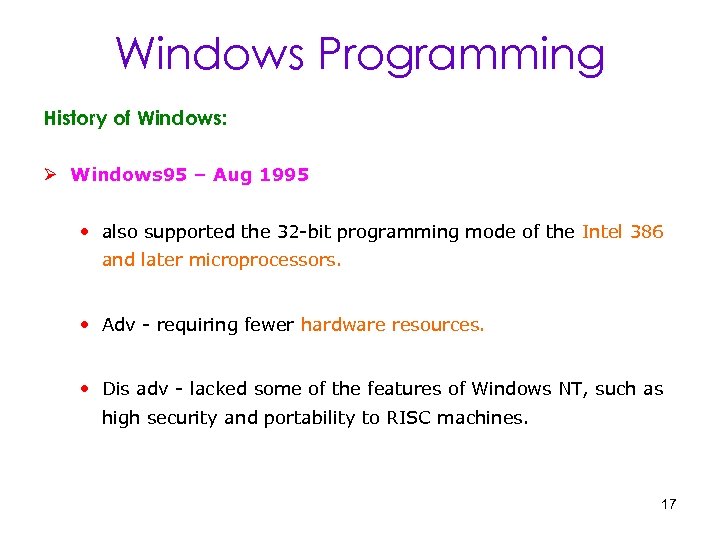 Windows Programming

History of Windows:

➢ Windows95 – Aug 1995

• also supported the 32-bit programming mode of the Intel 386 and later microprocessors.

• Adv - requiring fewer hardware resources.

• Dis adv - lacked some of the features of Windows NT, such as high security and portability to RISC machines.

17